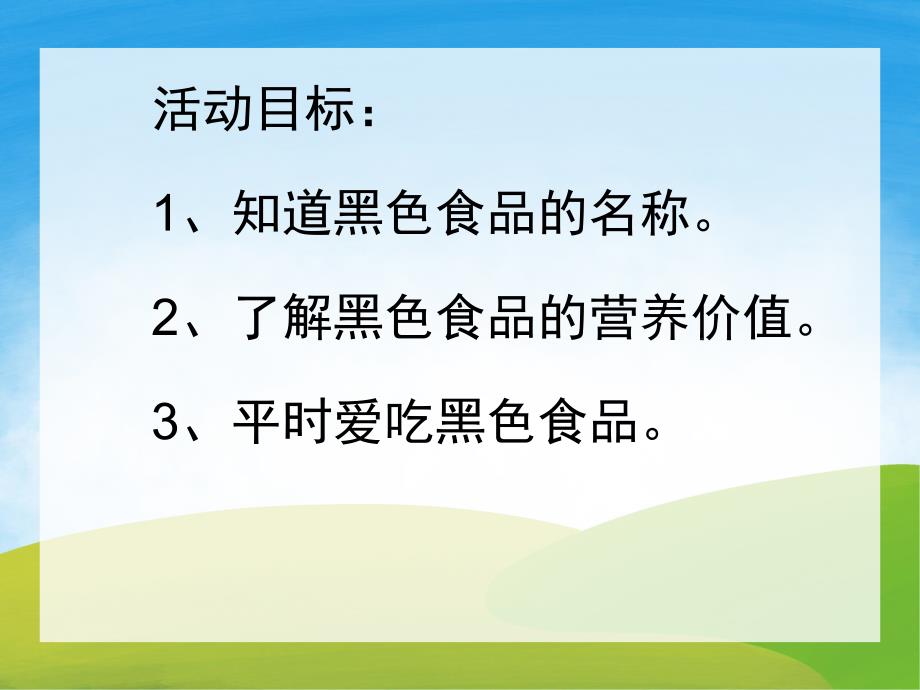 活动目标：

1、知道黑色食品的名称。

2、了解黑色食品的营养价值。

3、平时爱吃黑色食品。